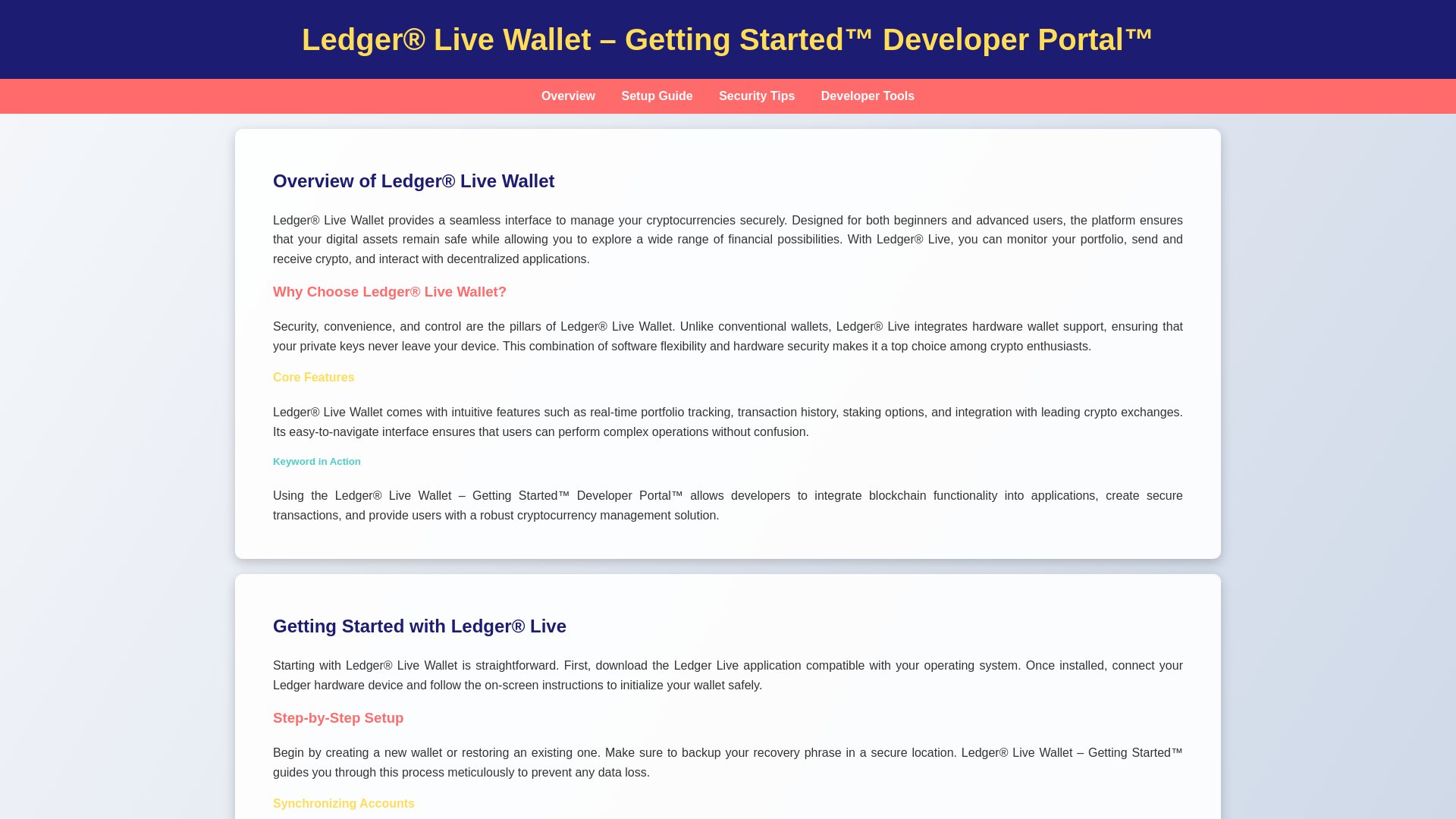 Ledger® Live Wallet – Getting Started™ Developer Portal™

Overview Setup Guide Security Tips Developer Tools

Overview of Ledger® Live Wallet

Ledger® Live Wallet provides a seamless interface to manage your cryptocurrencies securely. Designed for both beginners and advanced users, the platform ensures that your digital assets remain safe while allowing you to explore a wide range of financial possibilities. With Ledger® Live, you can monitor your portfolio, send and receive crypto, and interact with decentralized applications.

Why Choose Ledger® Live Wallet?

Security, convenience, and control are the pillars of Ledger® Live Wallet. Unlike conventional wallets, Ledger® Live integrates hardware wallet support, ensuring that your private keys never leave your device. This combination of software flexibility and hardware security makes it a top choice among crypto enthusiasts.

Core Features

Ledger® Live Wallet comes with intuitive features such as real-time portfolio tracking, transaction history, staking options, and integration with leading crypto exchanges. Its easy-to-navigate interface ensures that users can perform complex operations without confusion.

Keyword in Action

Using the Ledger® Live Wallet – Getting Started™ Developer Portal™ allows developers to integrate blockchain functionality into applications, create secure transactions, and provide users with a robust cryptocurrency management solution.

Getting Started with Ledger® Live

Starting with Ledger® Live Wallet is straightforward. First, download the Ledger Live application compatible with your operating system. Once installed, connect your Ledger hardware device and follow the on-screen instructions to initialize your wallet safely.

Step-by-Step Setup

Begin by creating a new wallet or restoring an existing one. Make sure to backup your recovery phrase in a secure location. Ledger® Live Wallet – Getting Started™ guides you through this process meticulously to prevent any data loss.

Synchronizing Accounts